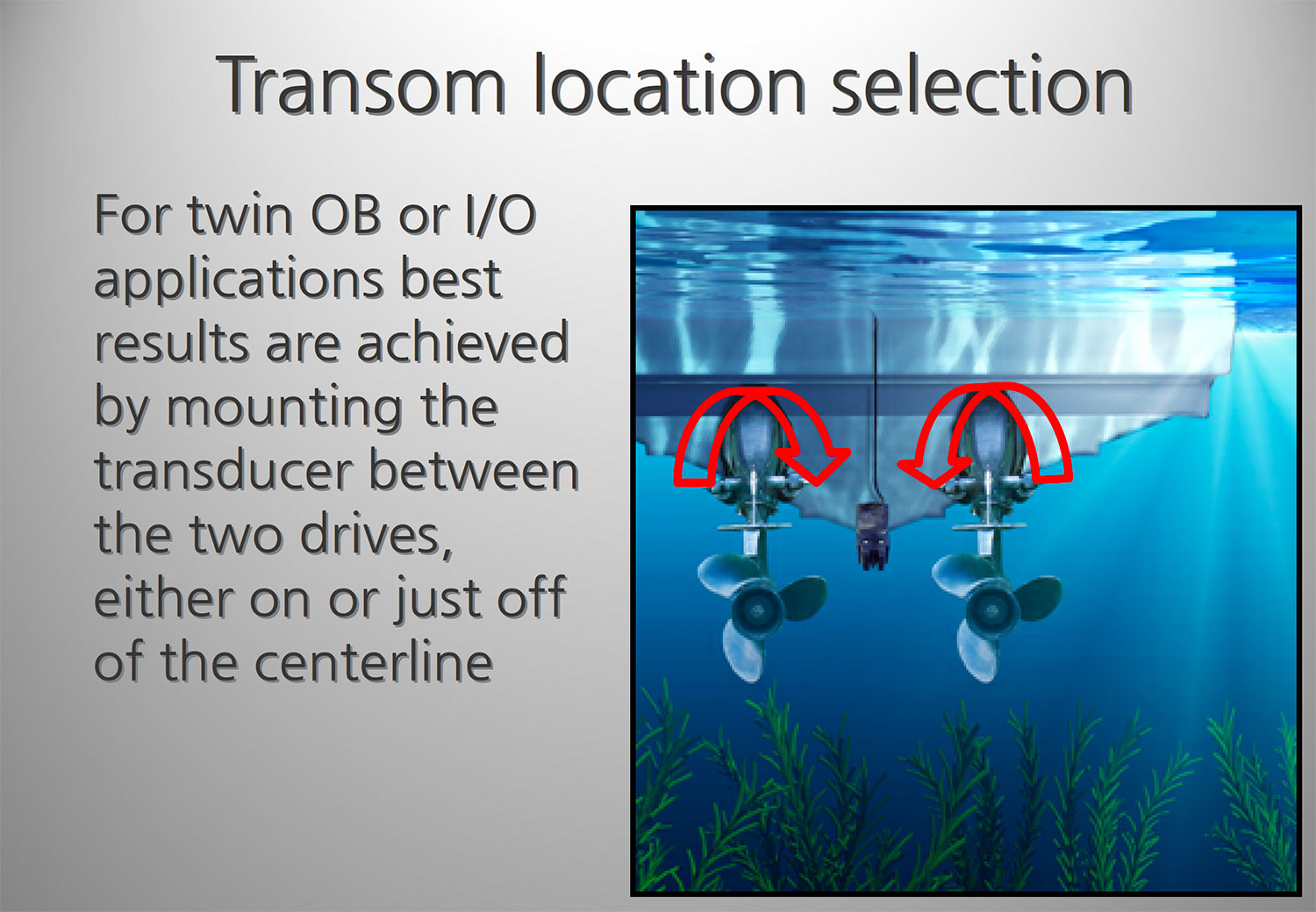 Transom location selection

For twin OB or I/O applications best results are achieved by mounting the transducer between the two drives, either on or just off of the centerline